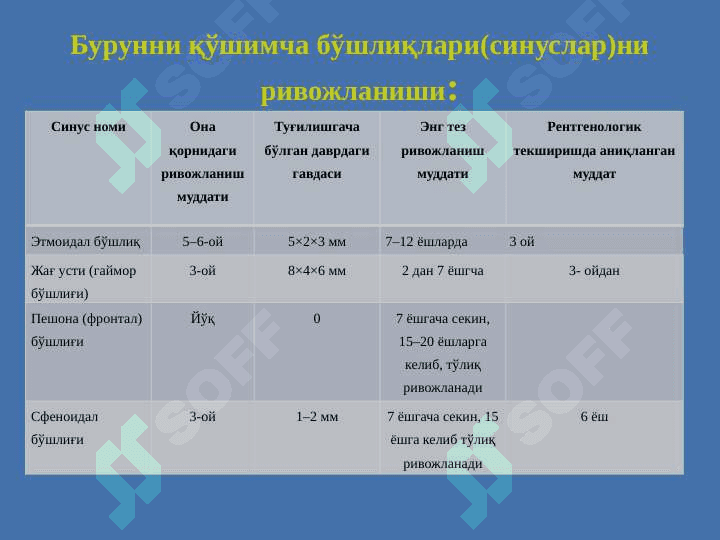 Бурунни қўшимча бўшлиқлари(синуслар)ни ривожланиши:

| Синус номи | Она қорнидаги ривожланиш муддати | Туғилишгача бўлган даврдаги гавдаси | Энг тез ривожланиш муддати | Рентгенологик текширишда аниқланган муддат |
|---|---|---|---|---|
| Этмоидал бўшлиқ | 5–6-ой | 5×2×3 мм | 7–12 ёшларда | 3 ой |
| Жағ усти (гаймор бўшлиғи) | 3-ой | 8×4×6 мм | 2 дан 7 ёшгча | 3- ойдан |
| Пешона (фронтал) бўшлиғи | Йўқ | 0 | 7 ёшгача секин, 15–20 ёшларга келиб, тўлиқ ривожланади | |
| Сфеноидал бўшлиғи | 3-ой | 1–2 мм | 7 ёшгача секин, 15 ёшга келиб тўлиқ ривожланади | 6 ёш |

SOFF SOFF SOFF SOFF